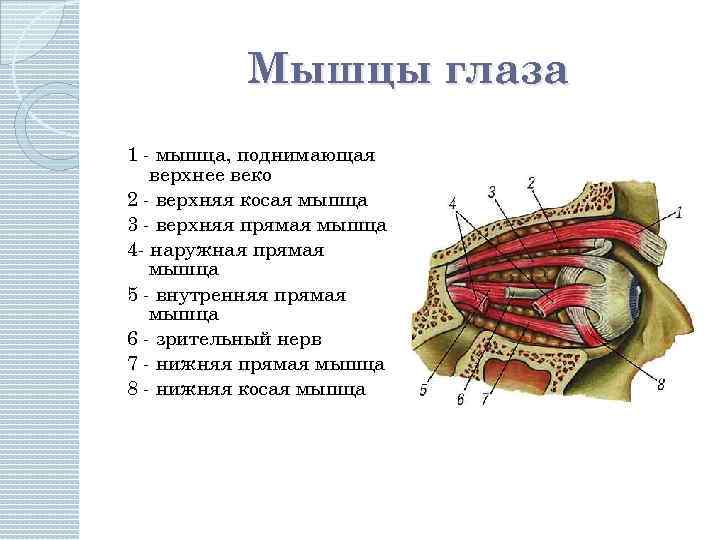 Мышцы глаза

1 - мышца, поднимающая верхнее веко
2 - верхняя косая мышца
3 - верхняя прямая мышца
4- наружная прямая мышца
5 - внутренняя прямая мышца
6 - зрительный нерв
7 - нижняя прямая мышца
8 - нижняя косая мышца

4
3
2
1
5
6
7
8